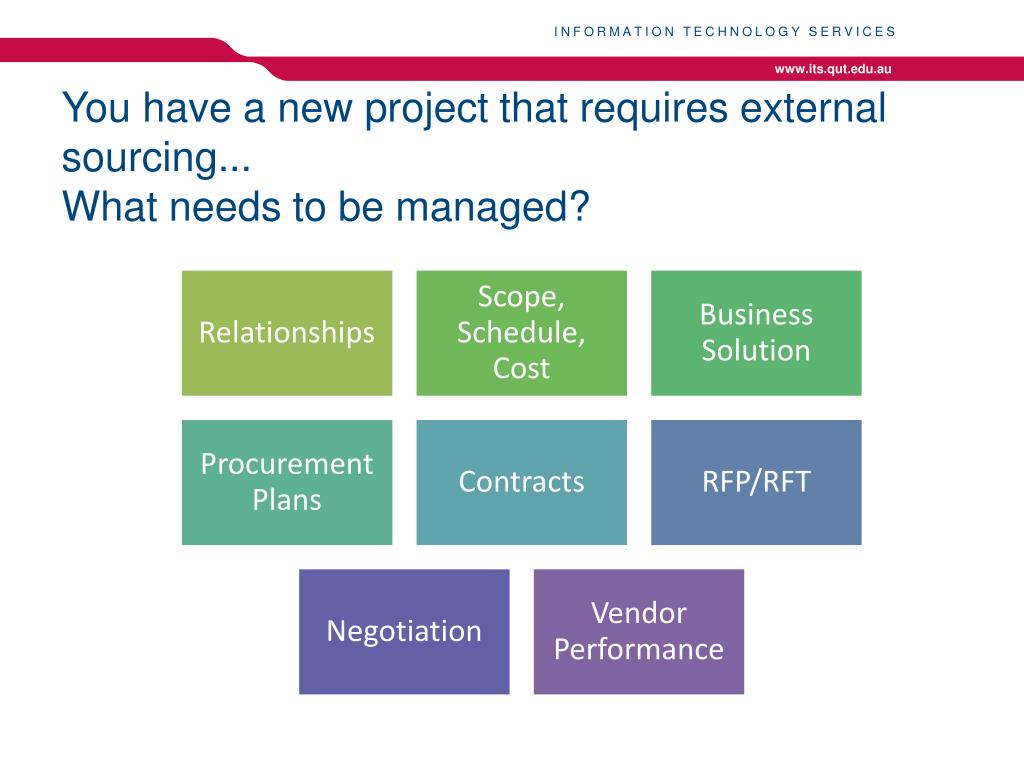 INFORMATION TECHNOLOGY SERVICES

www.its.qut.edu.au

You have a new project that requires external sourcing...
What needs to be managed?

Relationships

Scope, Schedule, Cost

Business Solution

Procurement Plans

Contracts

RFP/RFT

Negotiation

Vendor Performance